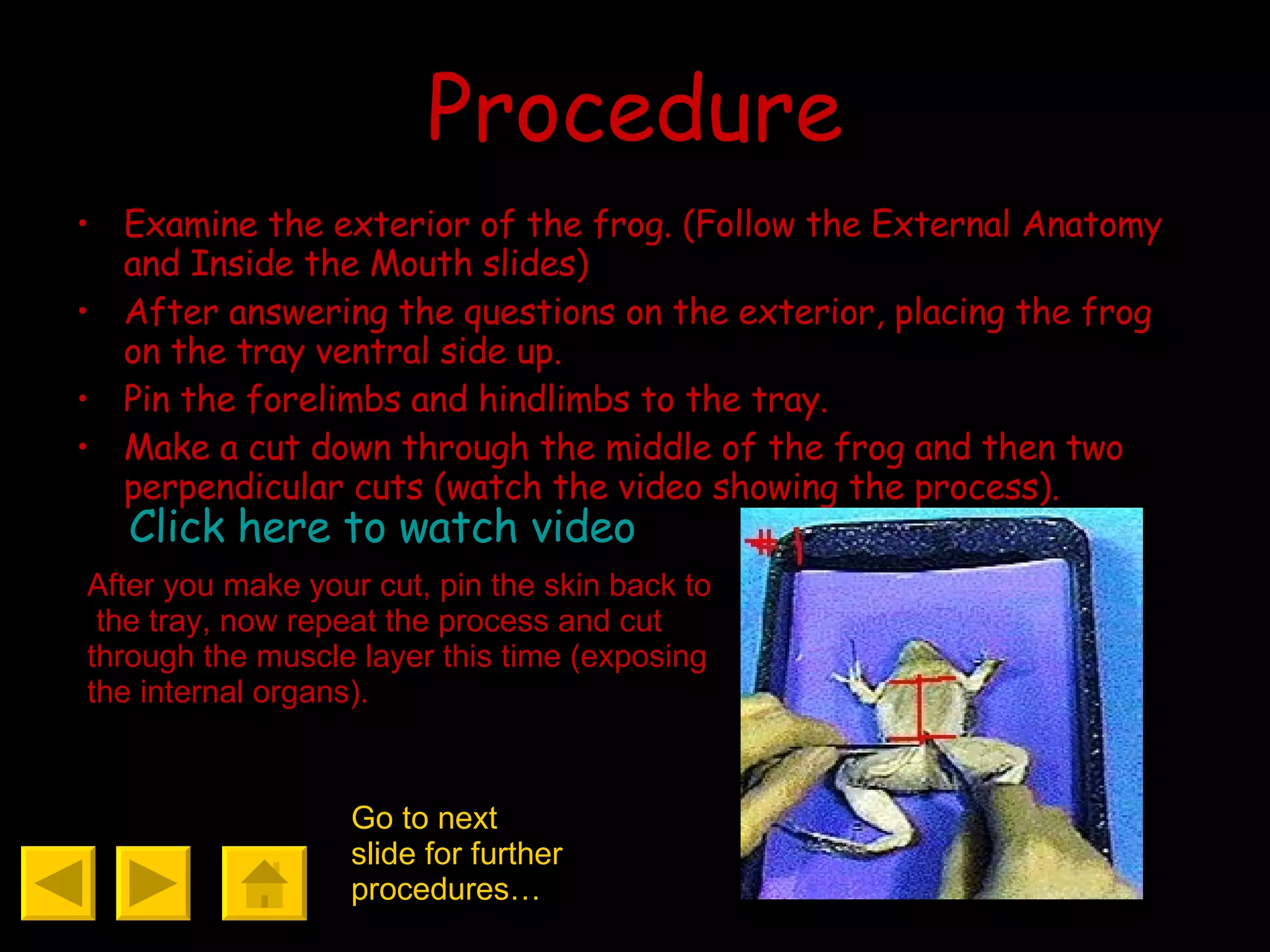 Procedure

• Examine the exterior of the frog. (Follow the External Anatomy and Inside the Mouth slides)
• After answering the questions on the exterior, placing the frog on the tray ventral side up.
• Pin the forelimbs and hindlimbs to the tray.
• Make a cut down through the middle of the frog and then two perpendicular cuts (watch the video showing the process).

Click here to watch video

After you make your cut, pin the skin back to the tray, now repeat the process and cut through the muscle layer this time (exposing the internal organs).

#1

Go to next slide for further procedures…